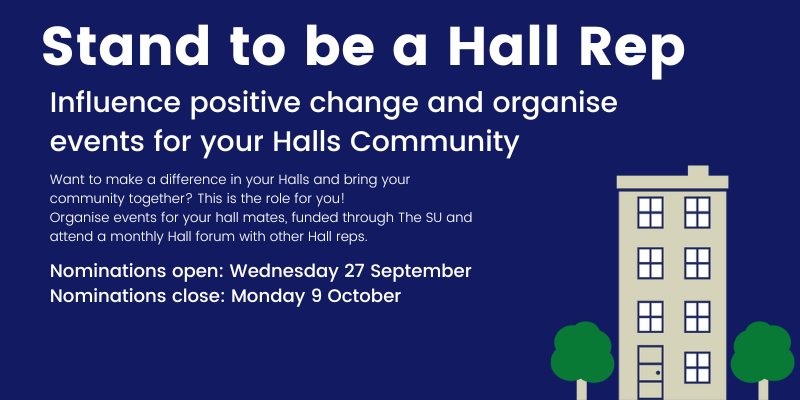 Stand to be a Hall Rep

Influence positive change and organise events for your Halls Community

Want to make a difference in your Halls and bring your community together? This is the role for you!
Organise events for your hall mates, funded through The SU and attend a monthly Hall forum with other Hall reps.

Nominations open: Wednesday 27 September
Nominations close: Monday 9 October